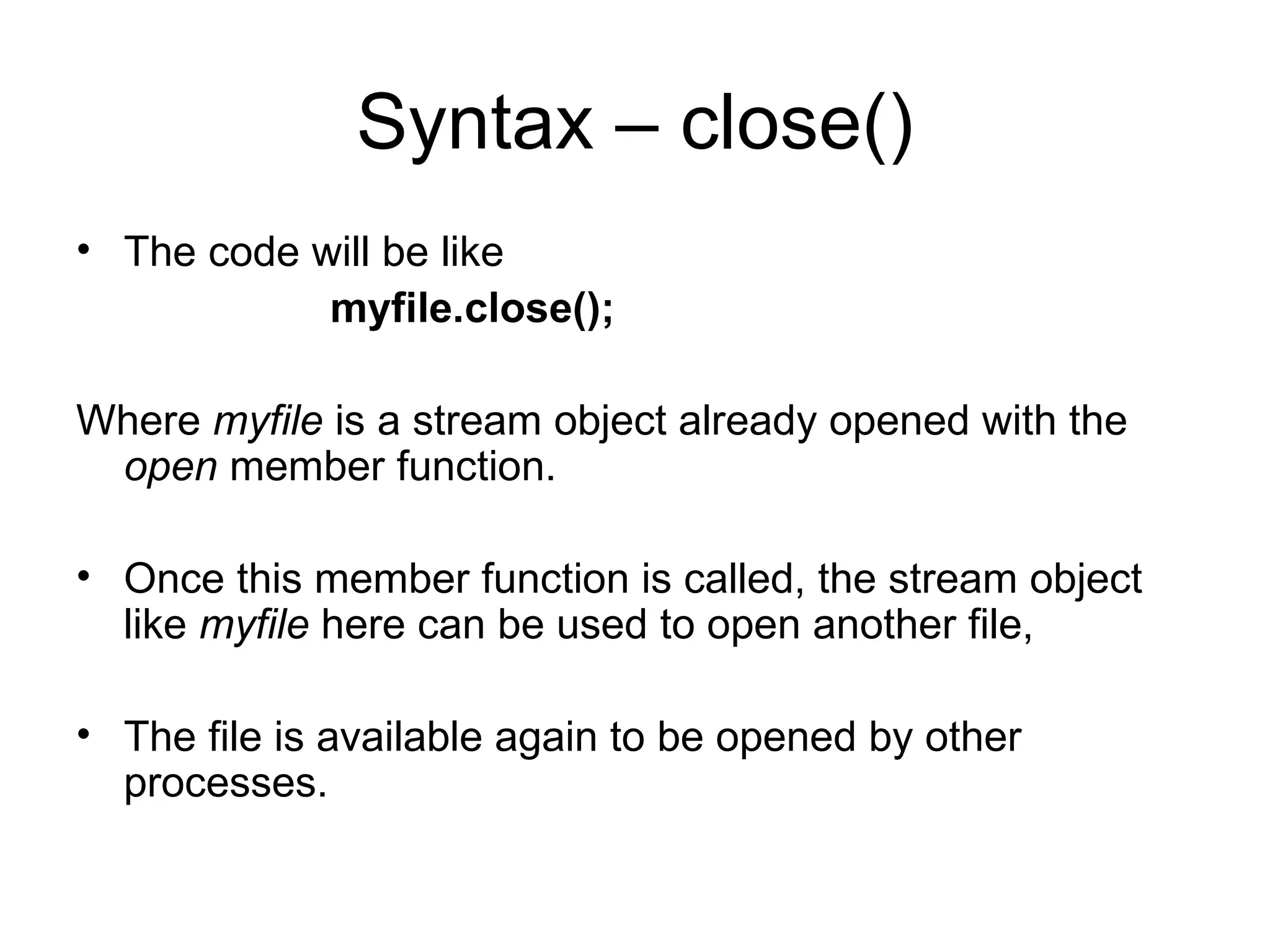 Syntax – close()

• The code will be like

myfile.close();

Where myfile is a stream object already opened with the open member function.

• Once this member function is called, the stream object like myfile here can be used to open another file,

• The file is available again to be opened by other processes.